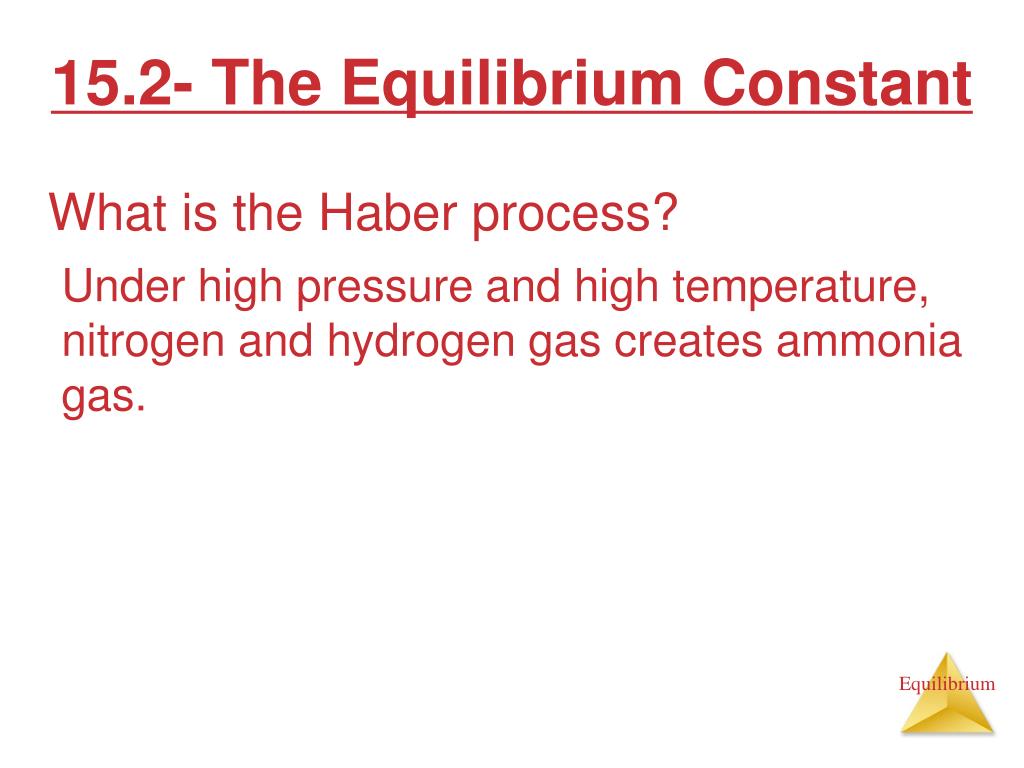 15.2- The Equilibrium Constant

What is the Haber process?

Under high pressure and high temperature, nitrogen and hydrogen gas creates ammonia gas.

Equilibrium